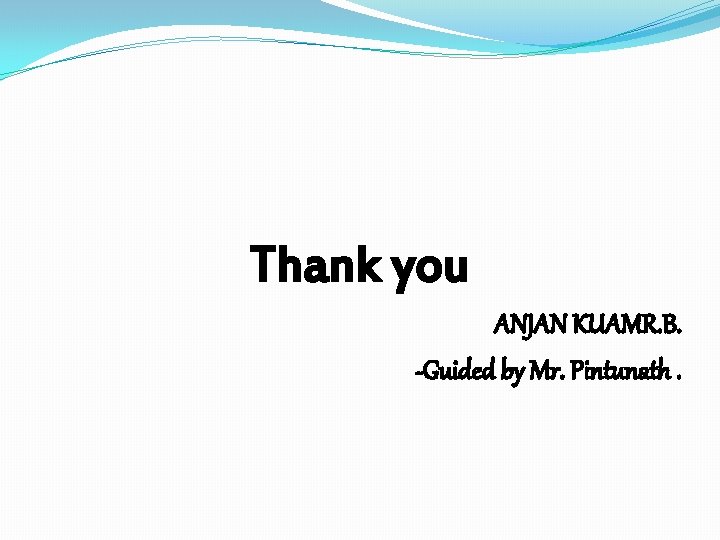 Thank you

ANJAN KUAMR.B.

-Guided by Mr. Pintunath .